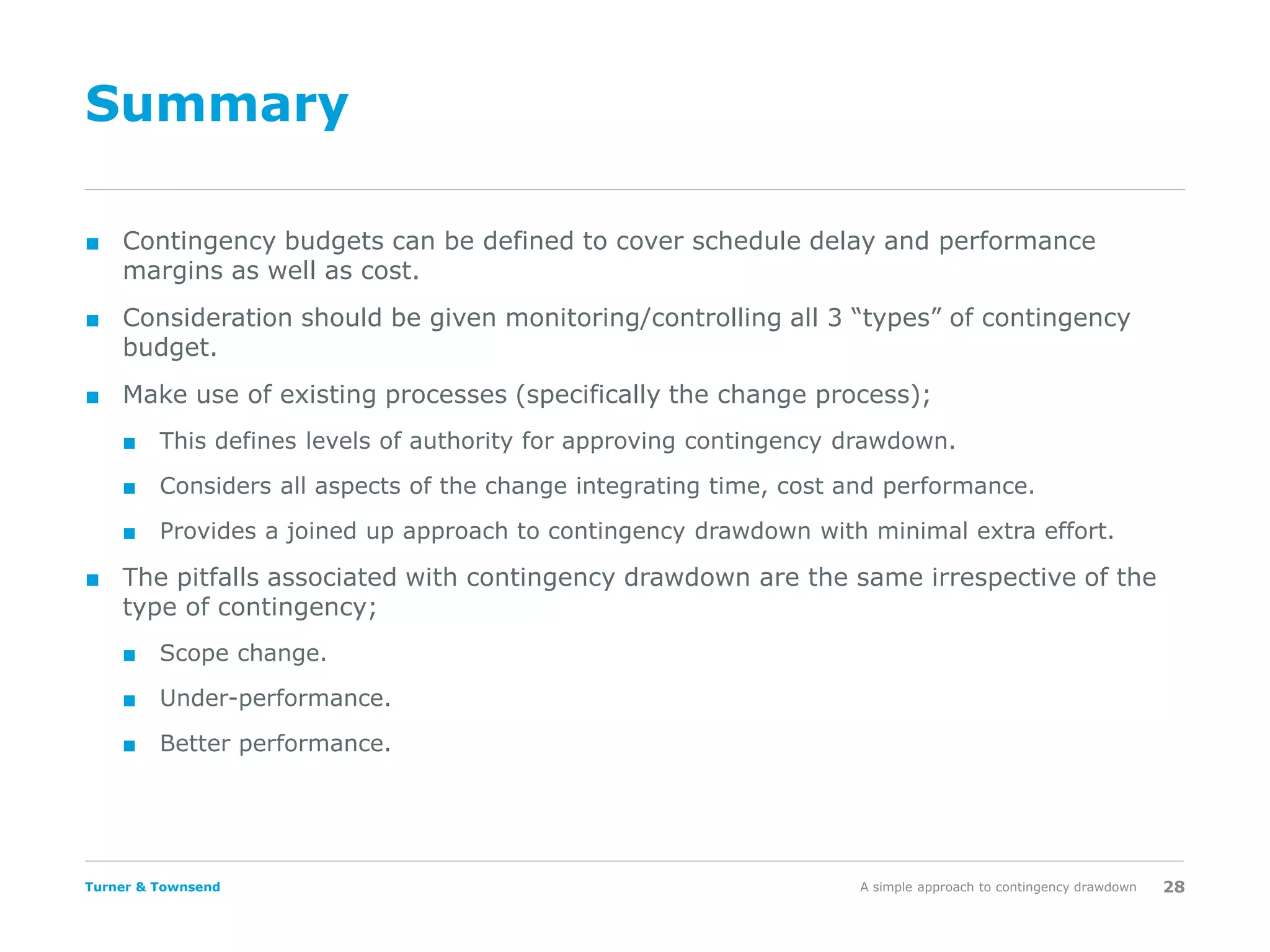 Summary

■ Contingency budgets can be defined to cover schedule delay and performance margins as well as cost.

■ Consideration should be given monitoring/controlling all 3 “types” of contingency budget.

■ Make use of existing processes (specifically the change process);

■ This defines levels of authority for approving contingency drawdown.

■ Considers all aspects of the change integrating time, cost and performance.

■ Provides a joined up approach to contingency drawdown with minimal extra effort.

■ The pitfalls associated with contingency drawdown are the same irrespective of the type of contingency;

■ Scope change.

■ Under-performance.

■ Better performance.

Turner & Townsend

A simple approach to contingency drawdown 28